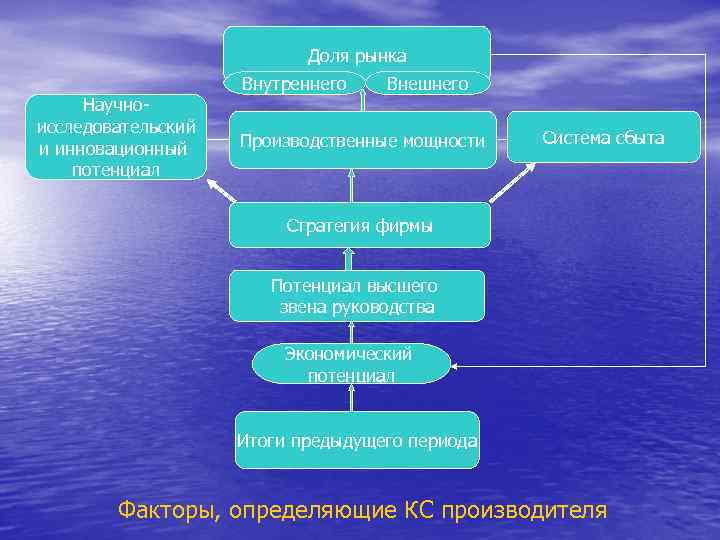 Доля рынка

Внутреннего

Внешнего

Научно-исследовательский и инновационный потенциал

Производственные мощности

Система сбыта

Стратегия фирмы

Потенциал высшего звена руководства

Экономический потенциал

Итоги предыдущего периода

Факторы, определяющие КС производителя